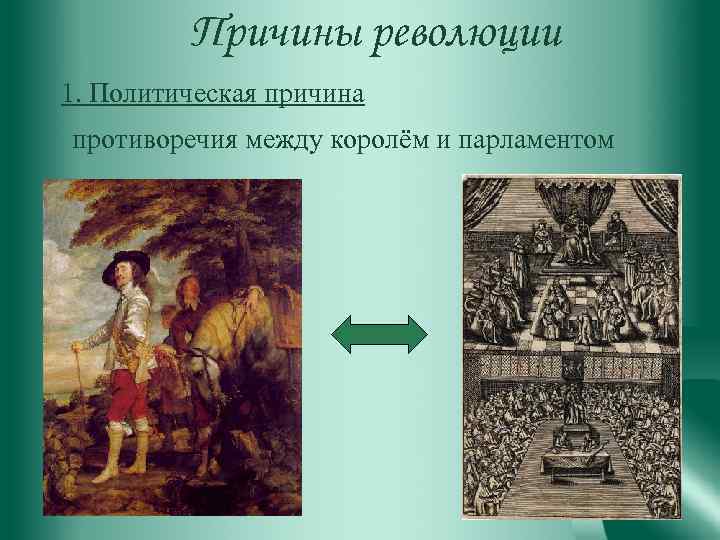 Причины революции

1. Политическая причина

противоречия между королём и парламентом